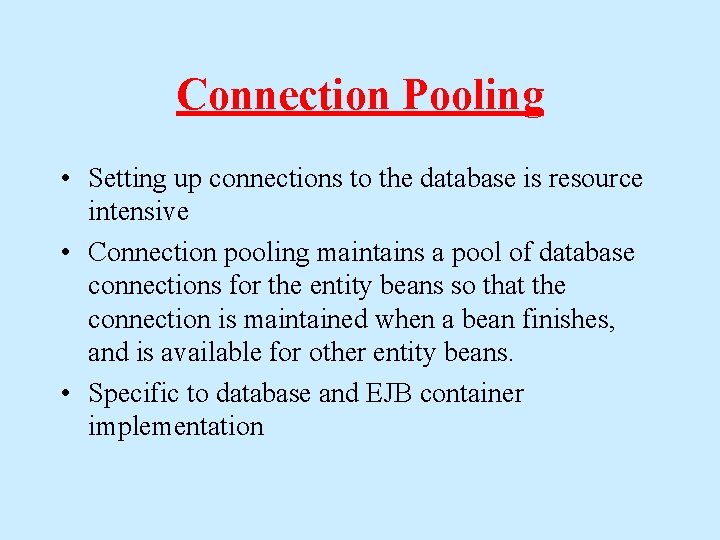 Connection Pooling

• Setting up connections to the database is resource intensive

• Connection pooling maintains a pool of database connections for the entity beans so that the connection is maintained when a bean finishes, and is available for other entity beans.

• Specific to database and EJB container implementation